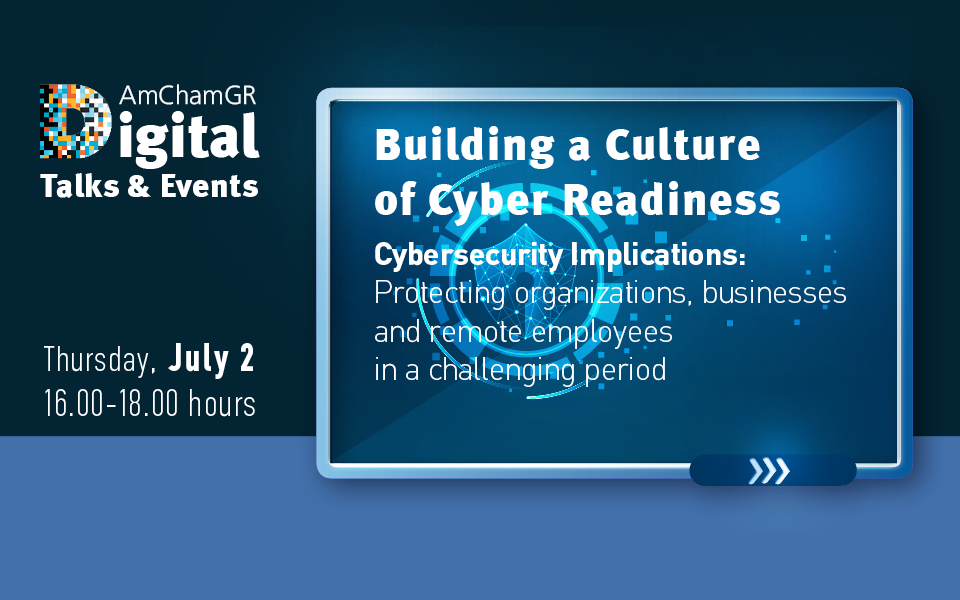 AmChamGR
Digital
Talks & Events

Thursday, July 2
16.00-18.00 hours

Building a Culture of Cyber Readiness

Cybersecurity Implications:
Protecting organizations, businesses and remote employees in a challenging period